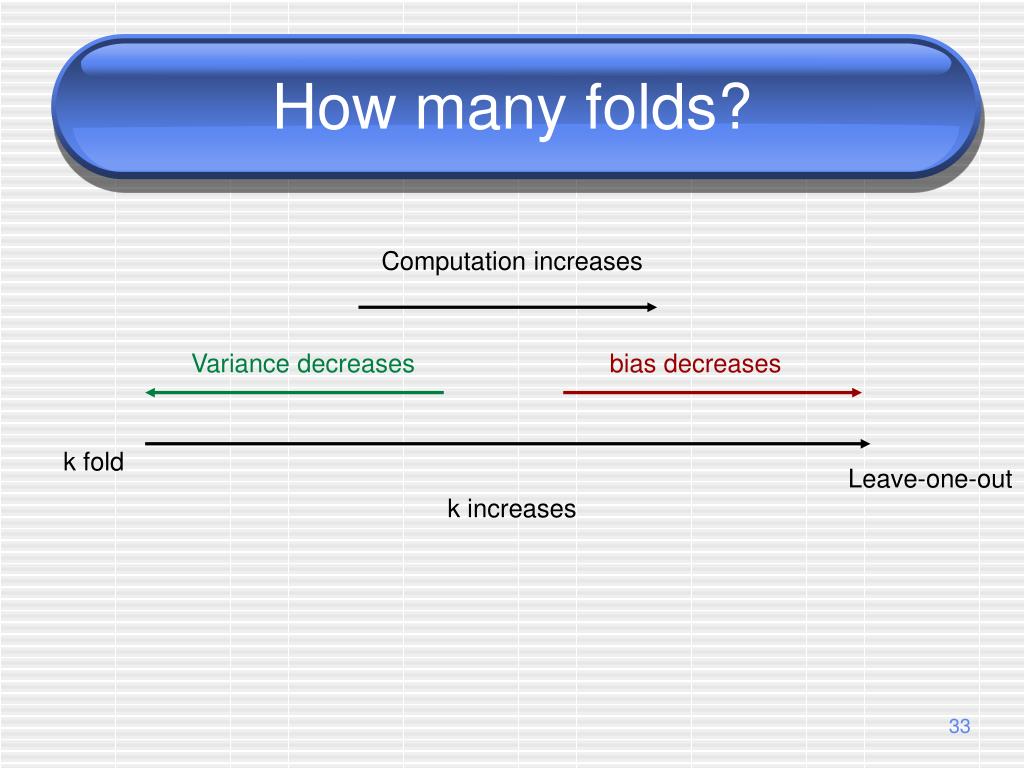 How many folds?

Computation increases

Variance decreases

bias decreases

k fold

Leave-one-out

k increases

33